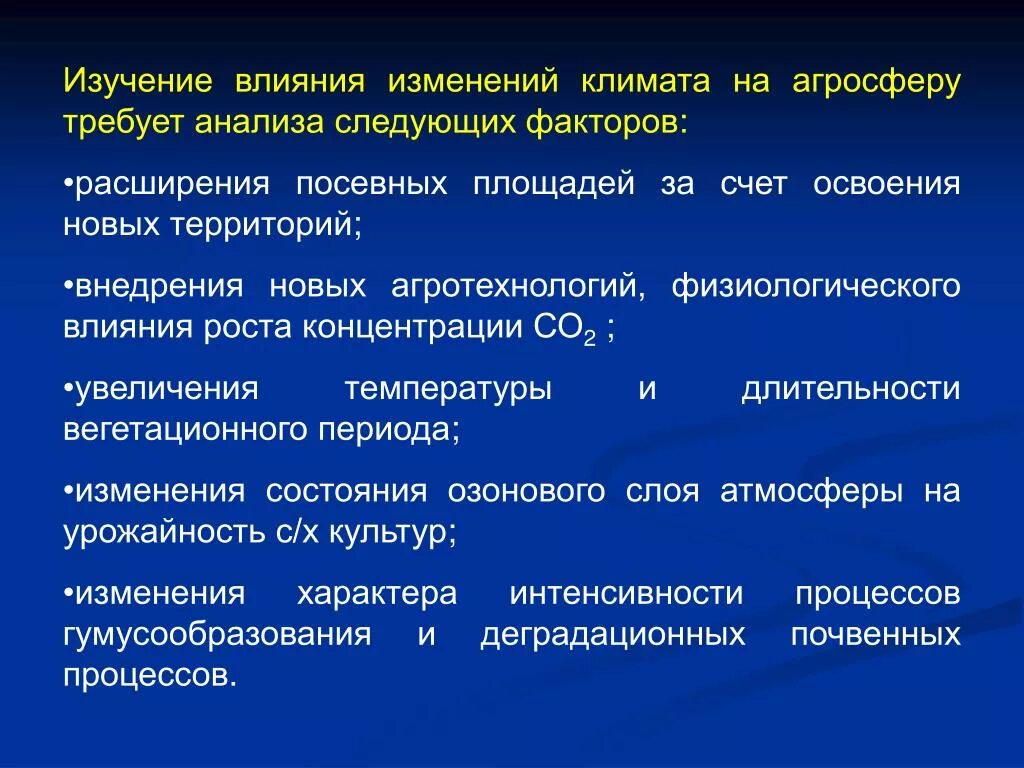 Изучение влияния изменений климата на агросферу требует анализа следующих факторов:

•расширения посевных площадей за счет освоения новых территорий;

•внедрения новых агротехнологий, физиологического влияния роста концентрации $CO_2$ ;

•увеличения температуры и длительности вегетационного периода;

•изменения состояния озонового слоя атмосферы на урожайность с/х культур;

•изменения характера интенсивности процессов гумусообразования и деградационных почвенных процессов.